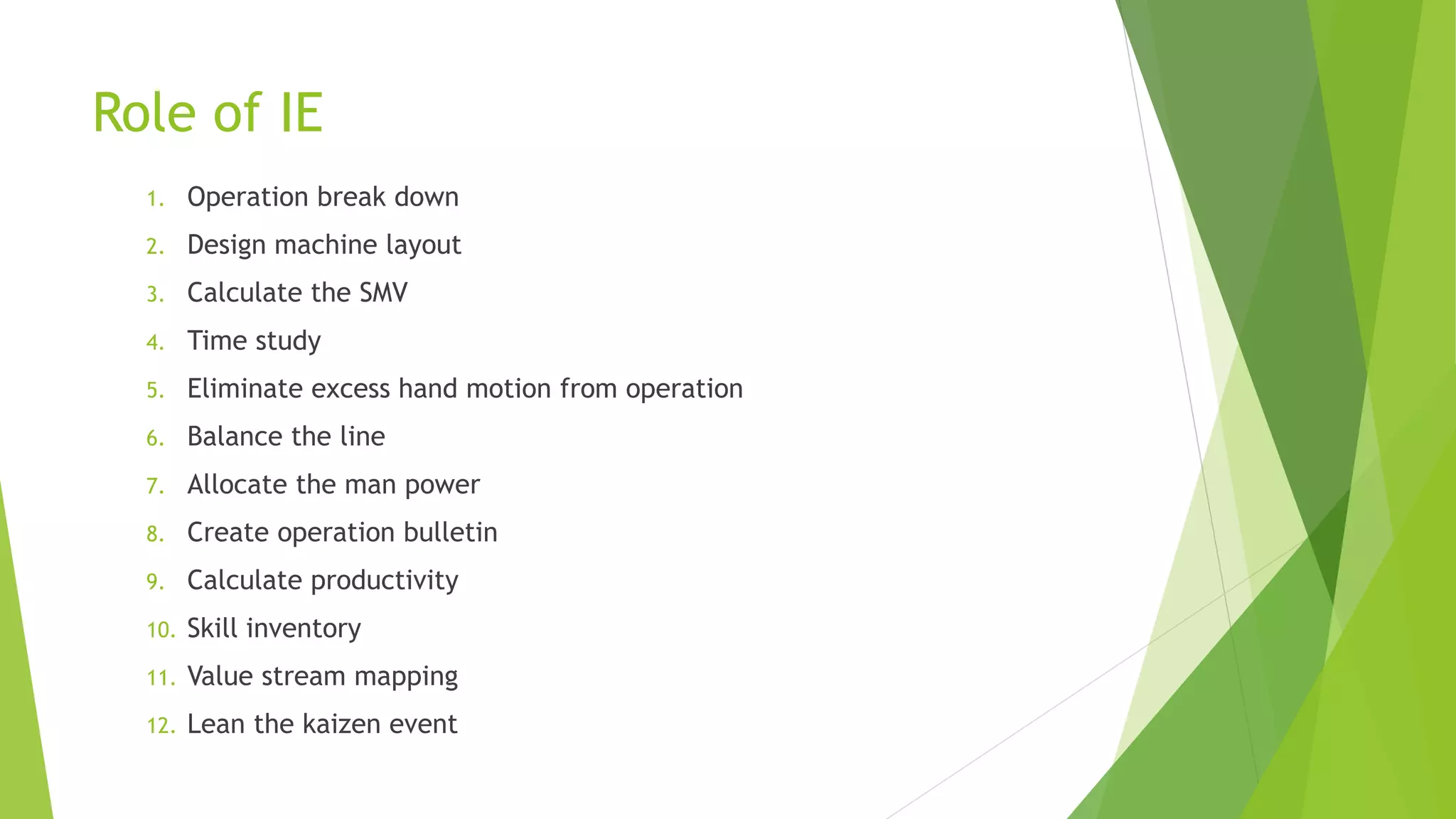 Role of IE

1. Operation break down
2. Design machine layout
3. Calculate the SMV
4. Time study
5. Eliminate excess hand motion from operation
6. Balance the line
7. Allocate the man power
8. Create operation bulletin
9. Calculate productivity
10. Skill inventory
11. Value stream mapping
12. Lean the kaizen event